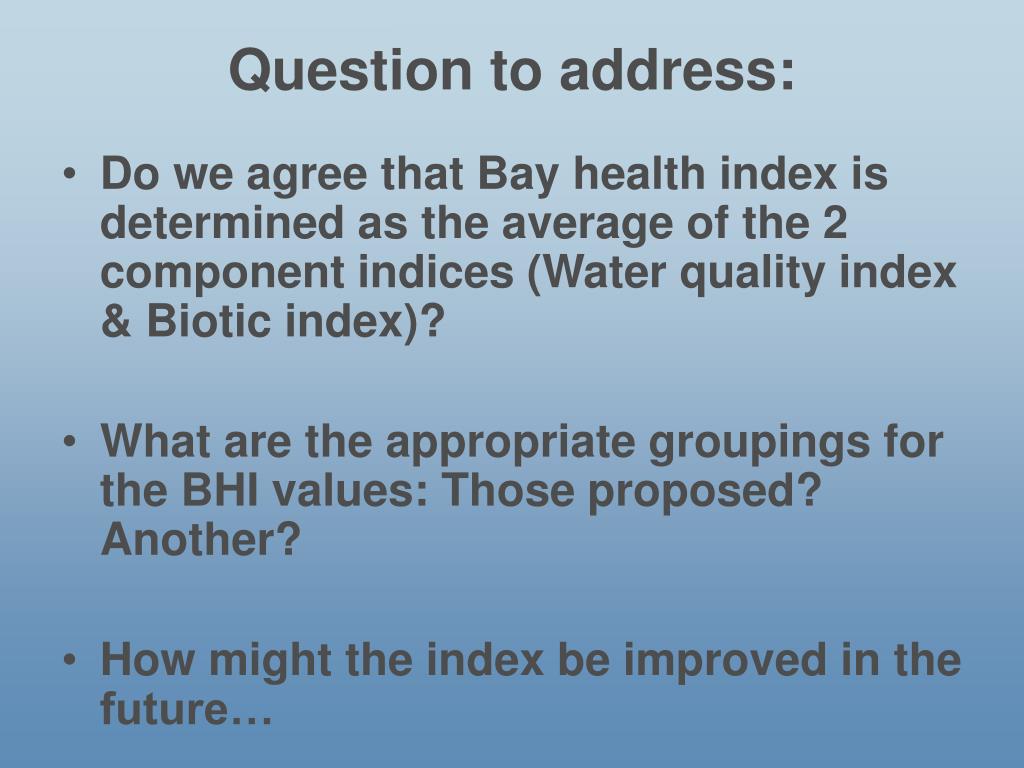 Question to address:

• Do we agree that Bay health index is determined as the average of the 2 component indices (Water quality index & Biotic index)?

• What are the appropriate groupings for the BHI values: Those proposed? Another?

• How might the index be improved in the future…